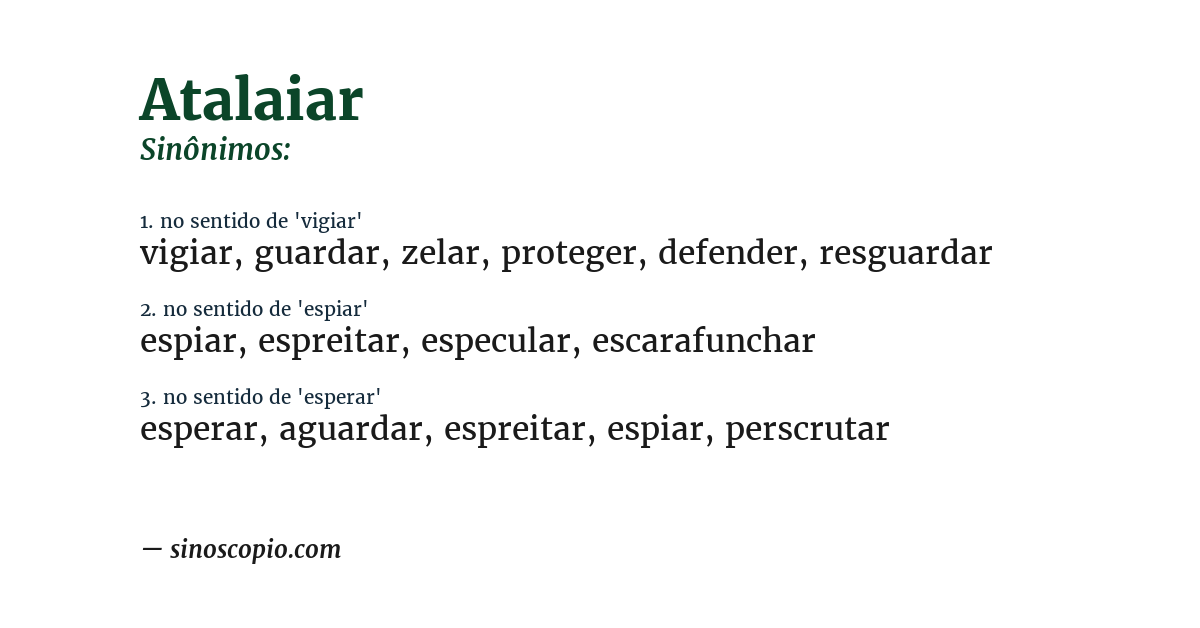 Atalaiar
Sinônimos:

1. no sentido de 'vigiar'
vigiar, guardar, zelar, proteger, defender, resguardar

2. no sentido de 'espiar'
espiar, espreitar, especular, escarafunchar

3. no sentido de 'esperar'
esperar, aguardar, espreitar, espiar, perscrutar

— sinoscopio.com